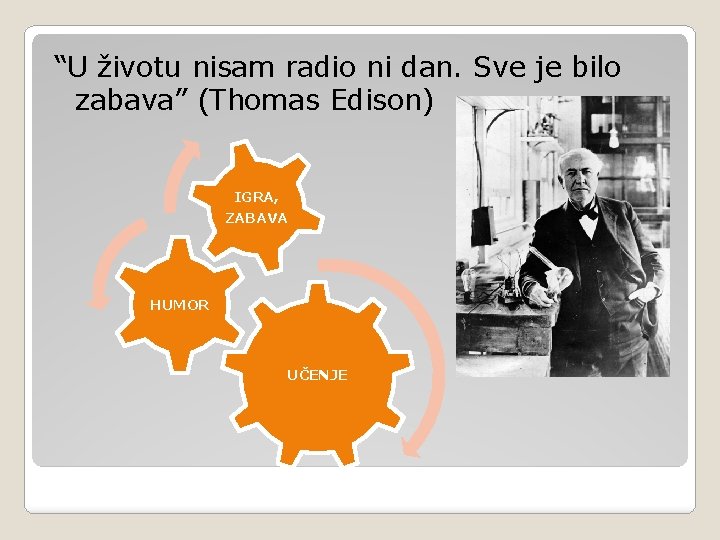 “U životu nisam radio ni dan. Sve je bilo zabava” (Thomas Edison)

IGRA, ZABAVA

HUMOR

UČENJE